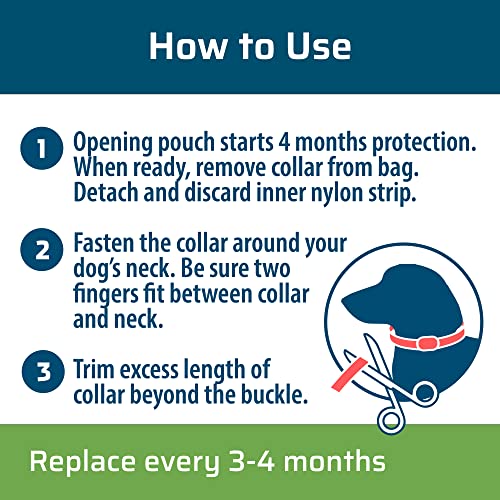 How to Use

1 Opening pouch starts 4 months protection. When ready, remove collar from bag. Detach and discard inner nylon strip.

2 Fasten the collar around your dog's neck. Be sure two fingers fit between collar and neck.

3 Trim excess length of collar beyond the buckle.

Replace every 3-4 months